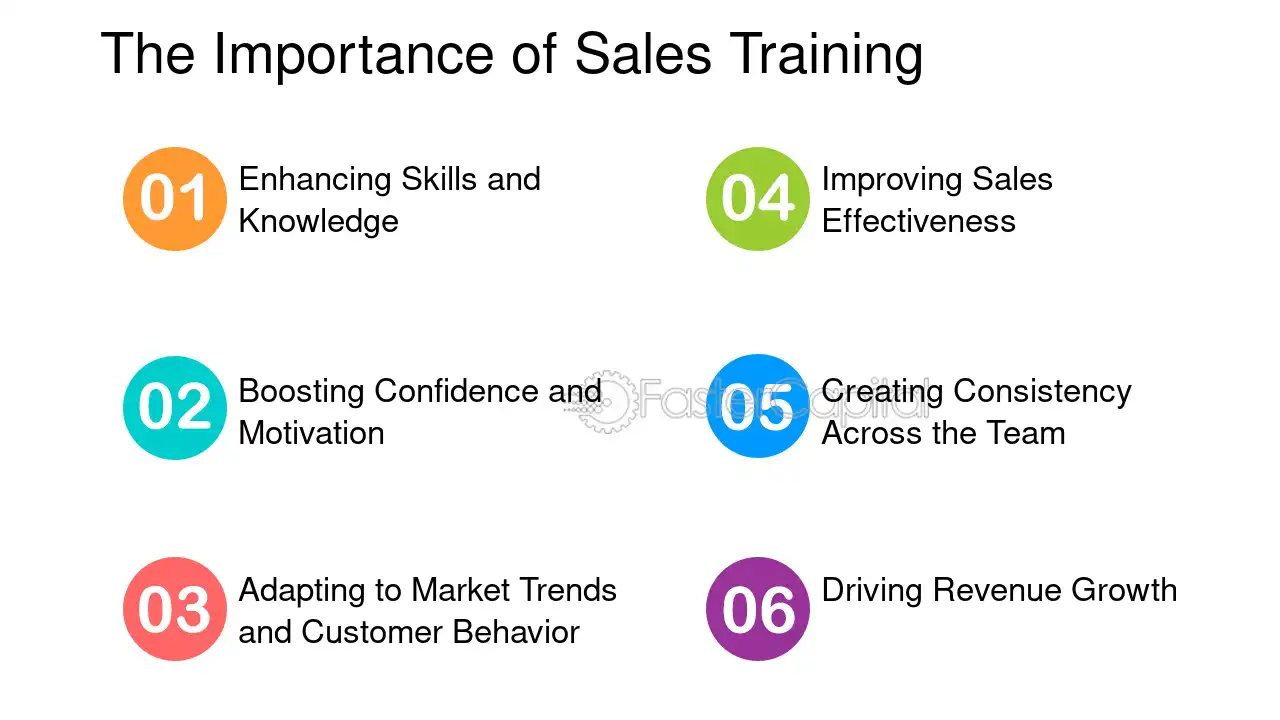 The Importance of Sales Training

01 Enhancing Skills and Knowledge

02 Boosting Confidence and Motivation

03 Adapting to Market Trends and Customer Behavior

04 Improving Sales Effectiveness

05 Creating Consistency Across the Team

06 Driving Revenue Growth

FasterCapital